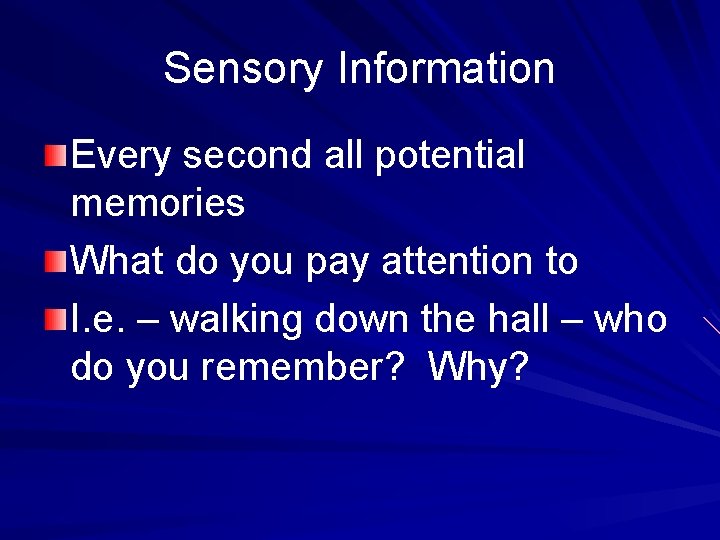 Sensory Information

Every second all potential memories

What do you pay attention to

I.e. – walking down the hall – who do you remember? Why?